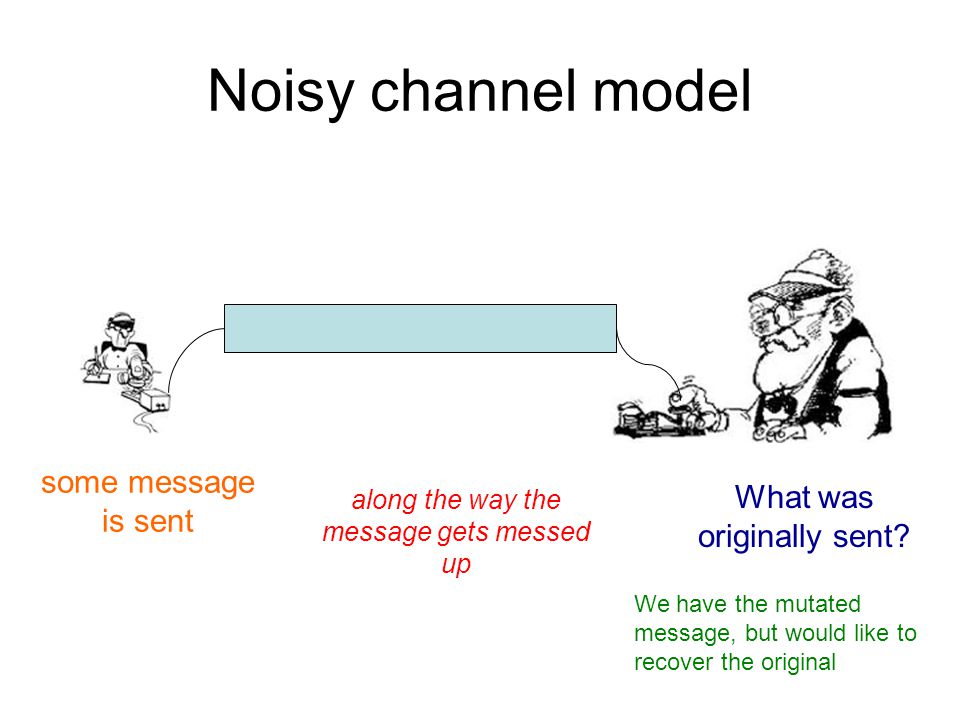 Noisy channel model

some message is sent

along the way the message gets messed up

What was originally sent?

We have the mutated message, but would like to recover the original